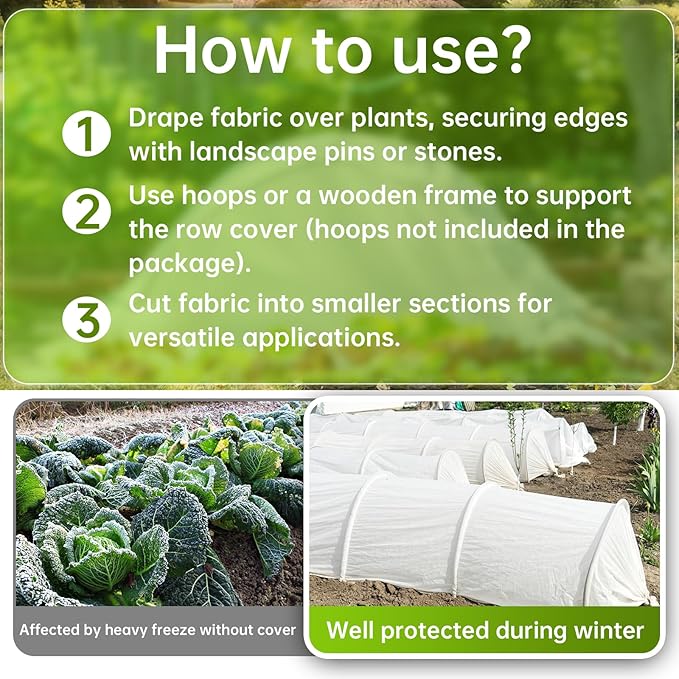 How to use?

1 Drape fabric over plants, securing edges with landscape pins or stones.

2 Use hoops or a wooden frame to support the row cover (hoops not included in the package).

3 Cut fabric into smaller sections for versatile applications.

Affected by heavy freeze without cover

Well protected during winter